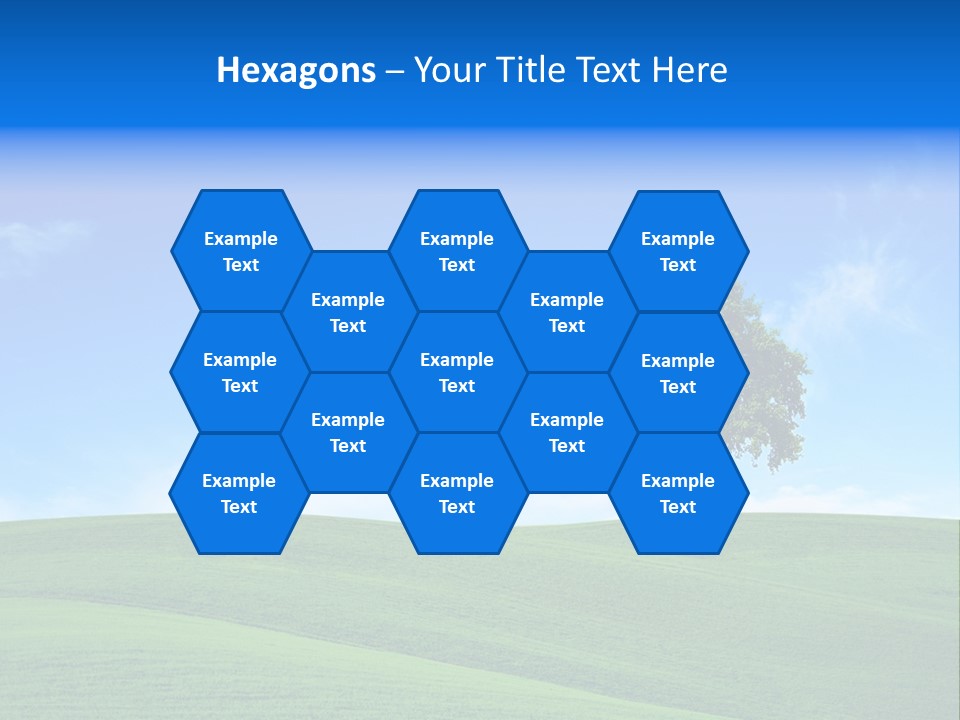 Hexagons – Your Title Text Here

Example Text

Example Text

Example Text

Example Text

Example Text

Example Text

Example Text

Example Text

Example Text

Example Text

Example Text

Example Text

Example Text